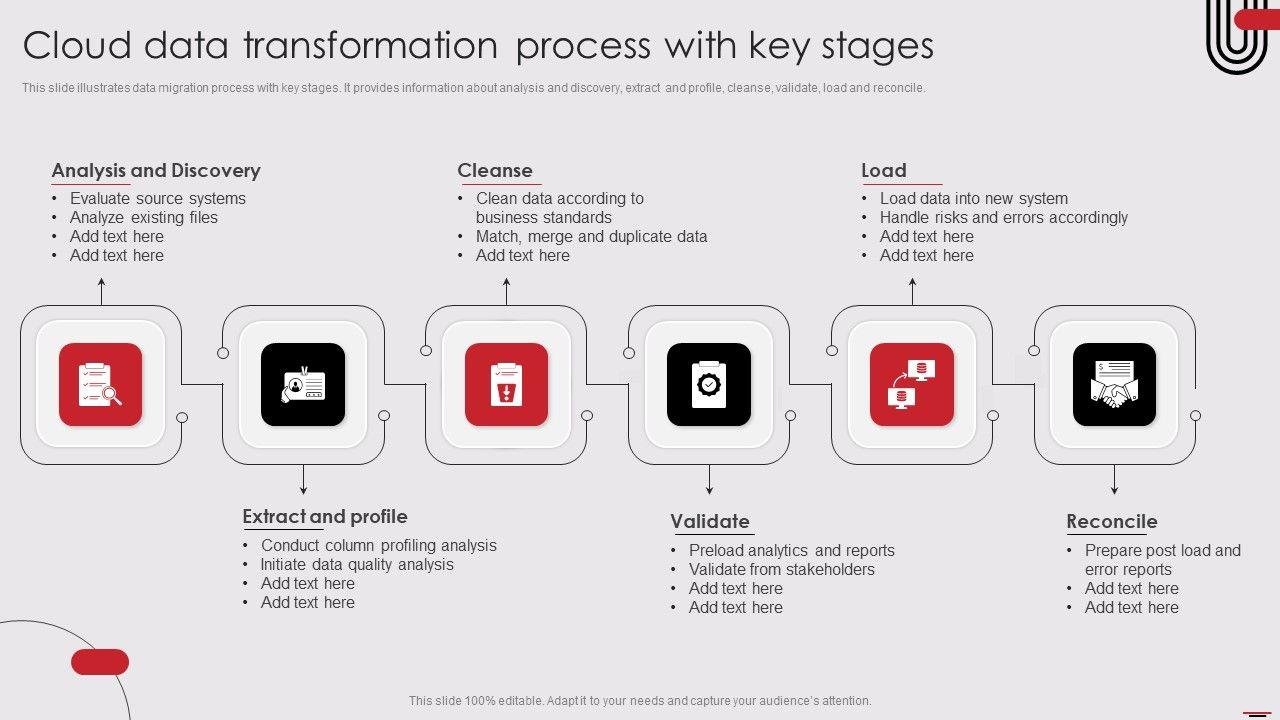 Cloud data transformation process with key stages

This slide illustrates data migration process with key stages. It provides information about analysis and discovery, extract and profile, cleanse, validate, load and reconcile.

Analysis and Discovery
• Evaluate source systems
• Analyze existing files
• Add text here
• Add text here

Cleanse
• Clean data according to business standards
• Match, merge and duplicate data
• Add text here

Load
• Load data into new system
• Handle risks and errors accordingly
• Add text here
• Add text here

Extract and profile
• Conduct column profiling analysis
• Initiate data quality analysis
• Add text here
• Add text here

Validate
• Preload analytics and reports
• Validate from stakeholders
• Add text here
• Add text here

Reconcile
• Prepare post load and error reports
• Add text here
• Add text here

This slide 100% editable. Adapt it to your needs and capture your audience's attention.